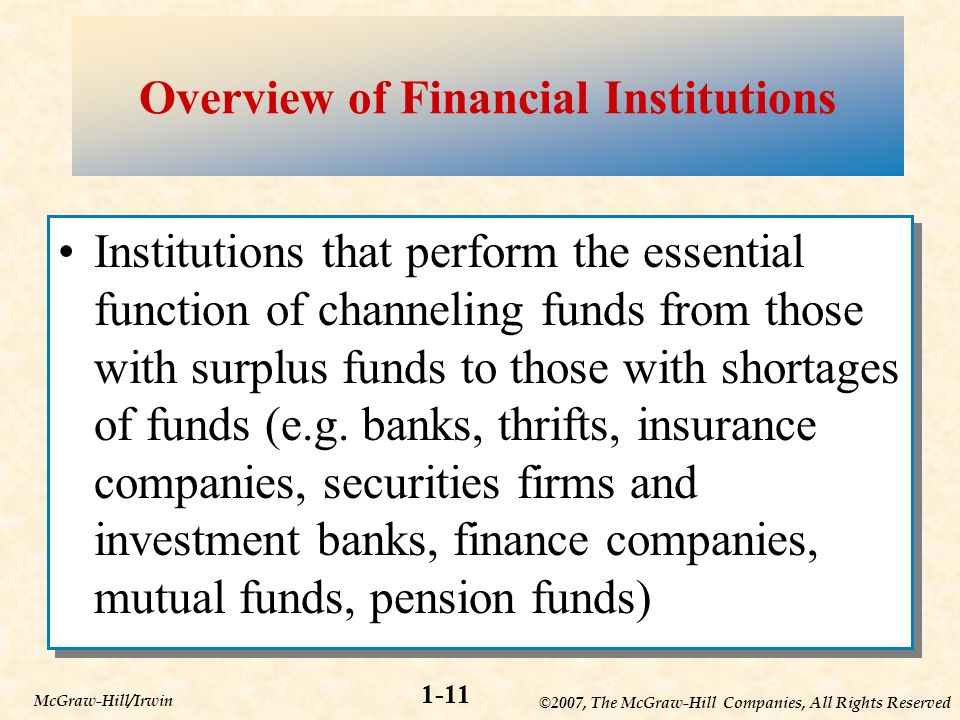 Overview of Financial Institutions

• Institutions that perform the essential function of channeling funds from those with surplus funds to those with shortages of funds (e.g. banks, thrifts, insurance companies, securities firms and investment banks, finance companies, mutual funds, pension funds)

McGraw-Hill/Irwin

1-11

©2007, The McGraw-Hill Companies, All Rights Reserved